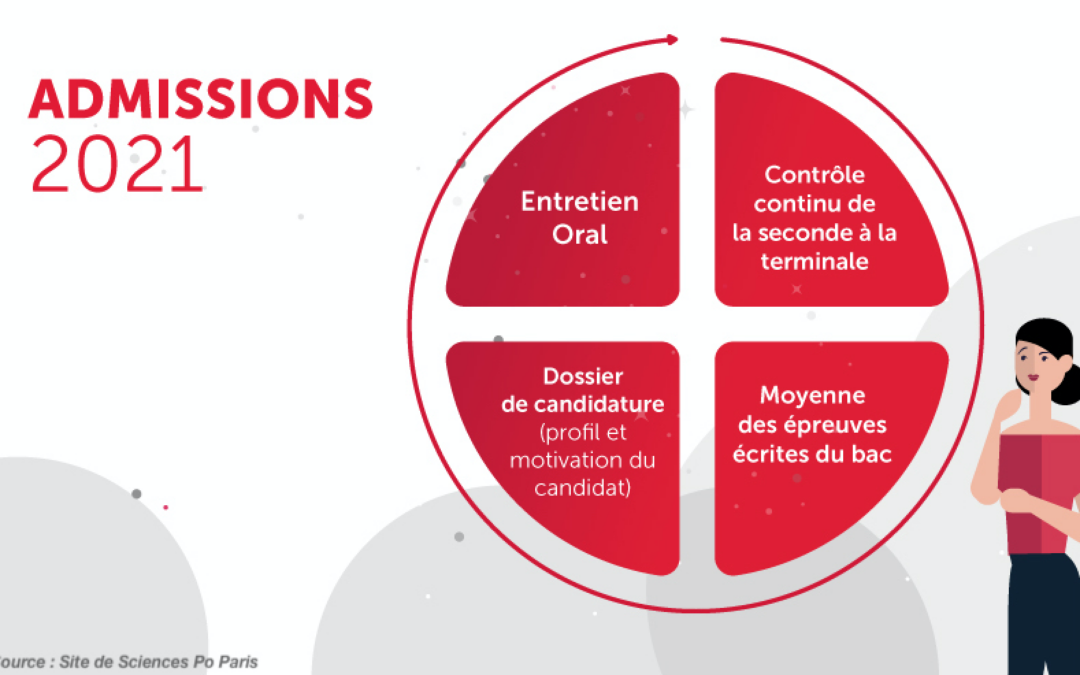 ADMISSIONS
2021

Entretien Oral

Contrôle continu de la seconde à la terminale

Dossier de candidature (profil et motivation du candidat)

Moyenne des épreuves écrites du bac

ource : Site de Sciences Po Paris